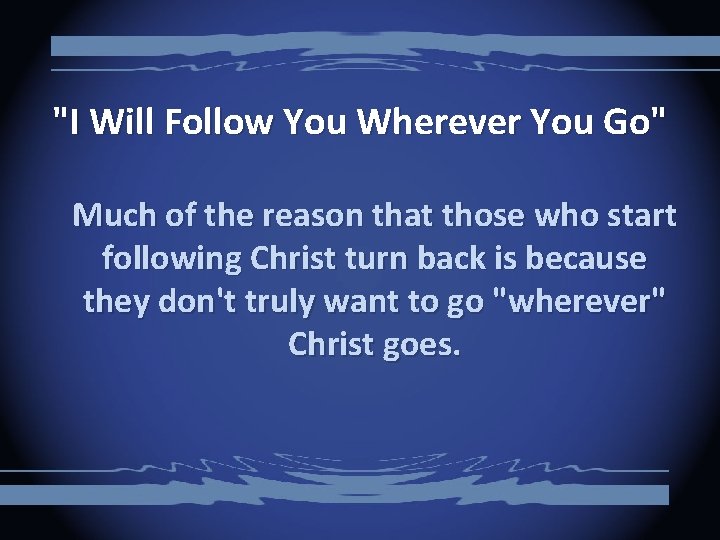 "I Will Follow You Wherever You Go"

Much of the reason that those who start following Christ turn back is because they don't truly want to go "wherever" Christ goes.